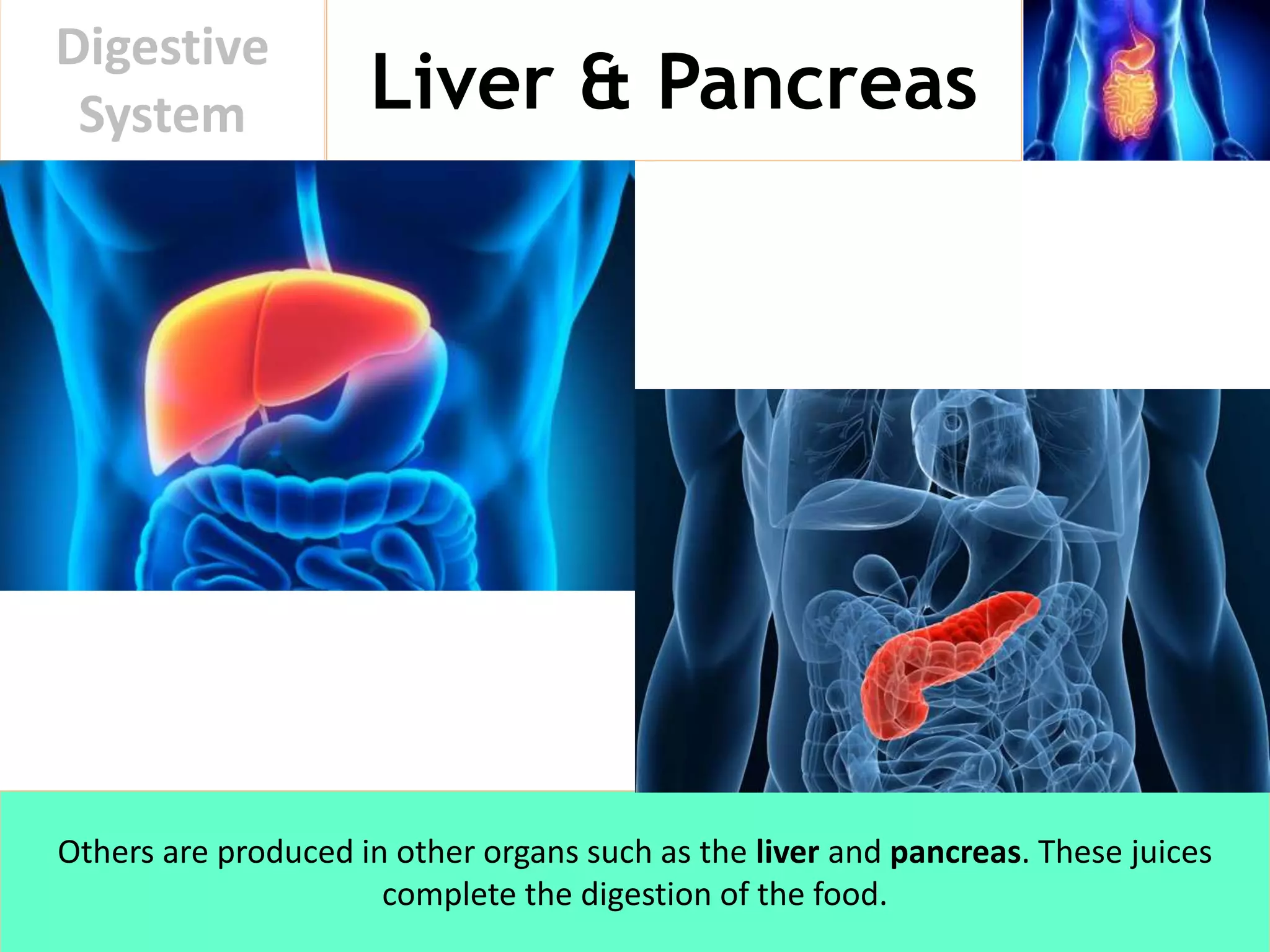 Digestive System

Liver & Pancreas

Others are produced in other organs such as the liver and pancreas. These juices complete the digestion of the food.